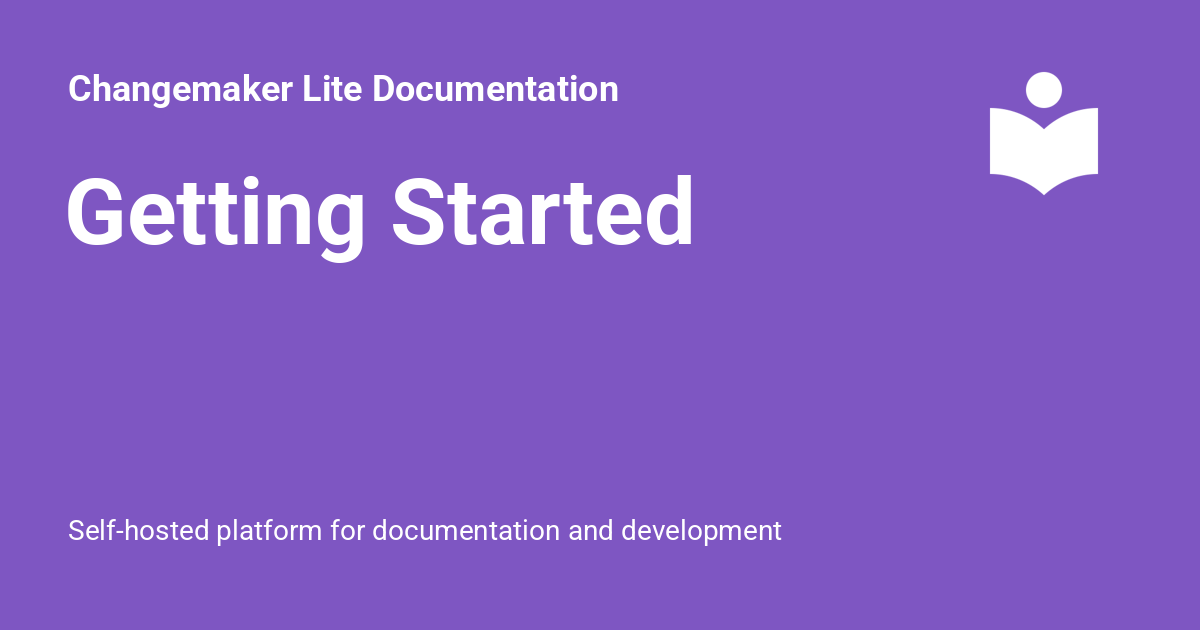 Changemaker Lite Documentation

Getting Started

Self-hosted platform for documentation and development